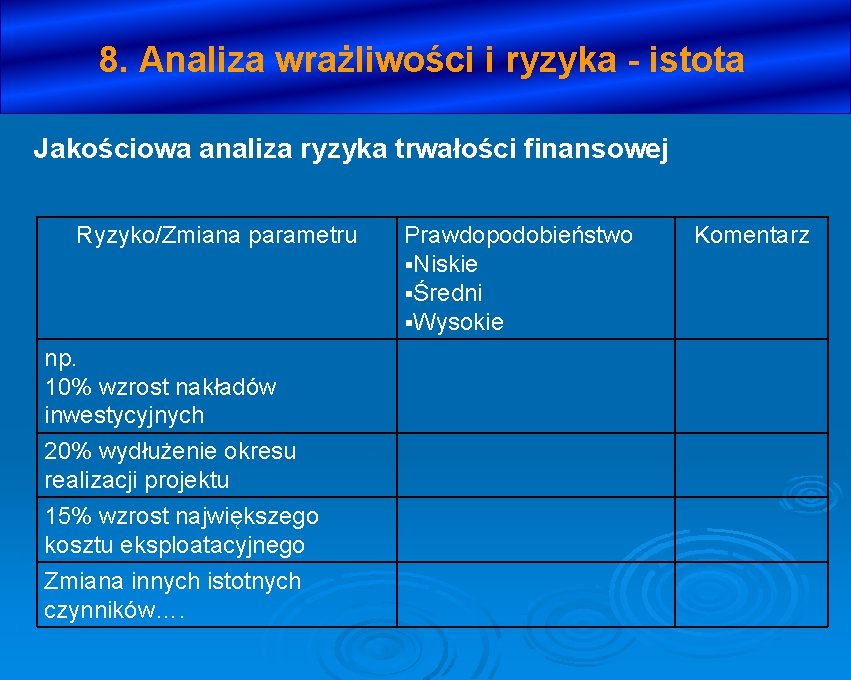 8. Analiza wrażliwości i ryzyka - istota

Jakościowa analiza ryzyka trwałości finansowej

| Ryzyko/Zmiana parametru | Prawdopodobieństwo ▪Niskie ▪Średni ▪Wysokie | Komentarz |
|---|---|---|
| np. 10% wzrost nakładów inwestycyjnych | | |
| 20% wydłużenie okresu realizacji projektu | | |
| 15% wzrost największego kosztu eksploatacyjnego | | |
| Zmiana innych istotnych czynników…. | | |